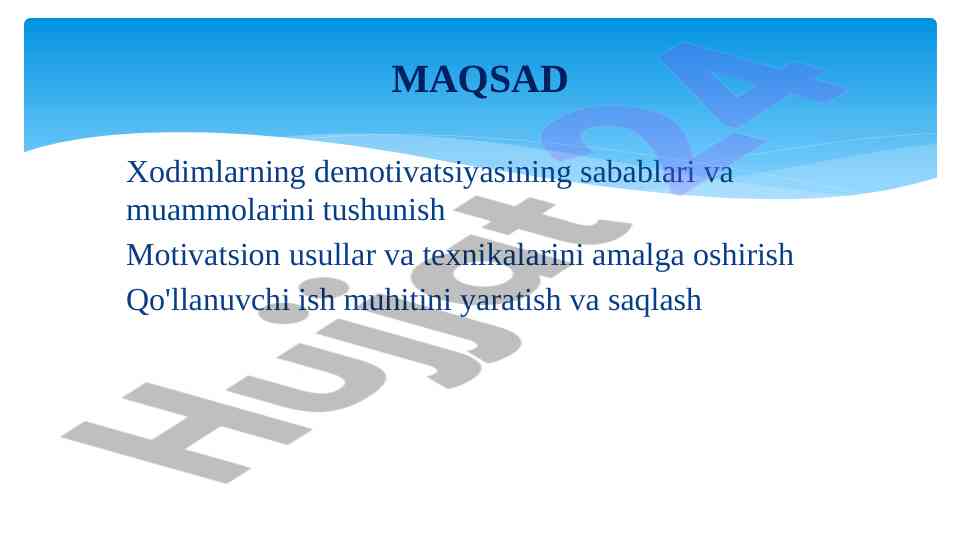 MAQSAD

Xodimlarning demotivatsiyasining sabablari va muammolarini tushunish

Motivatsion usullar va texnikalarini amalga oshirish

Qo'llanuvchi ish muhitini yaratish va saqlash

Hujjat24